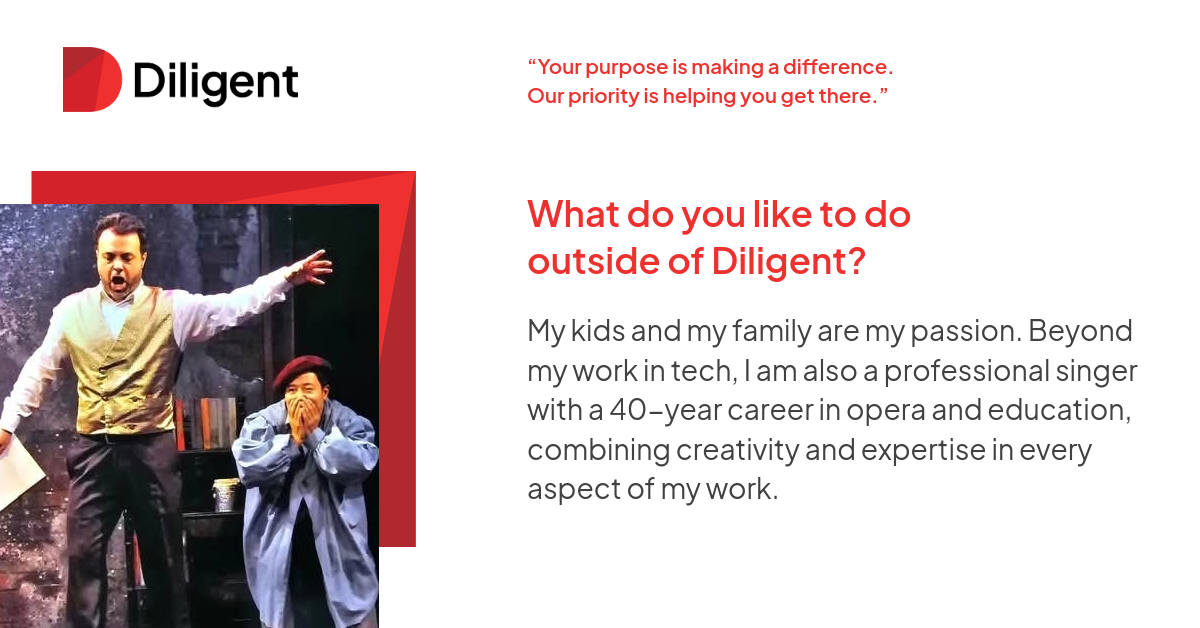 Diligent

“Your purpose is making a difference. Our priority is helping you get there.”

What do you like to do outside of Diligent?

My kids and my family are my passion. Beyond my work in tech, I am also a professional singer with a 40-year career in opera and education, combining creativity and expertise in every aspect of my work.